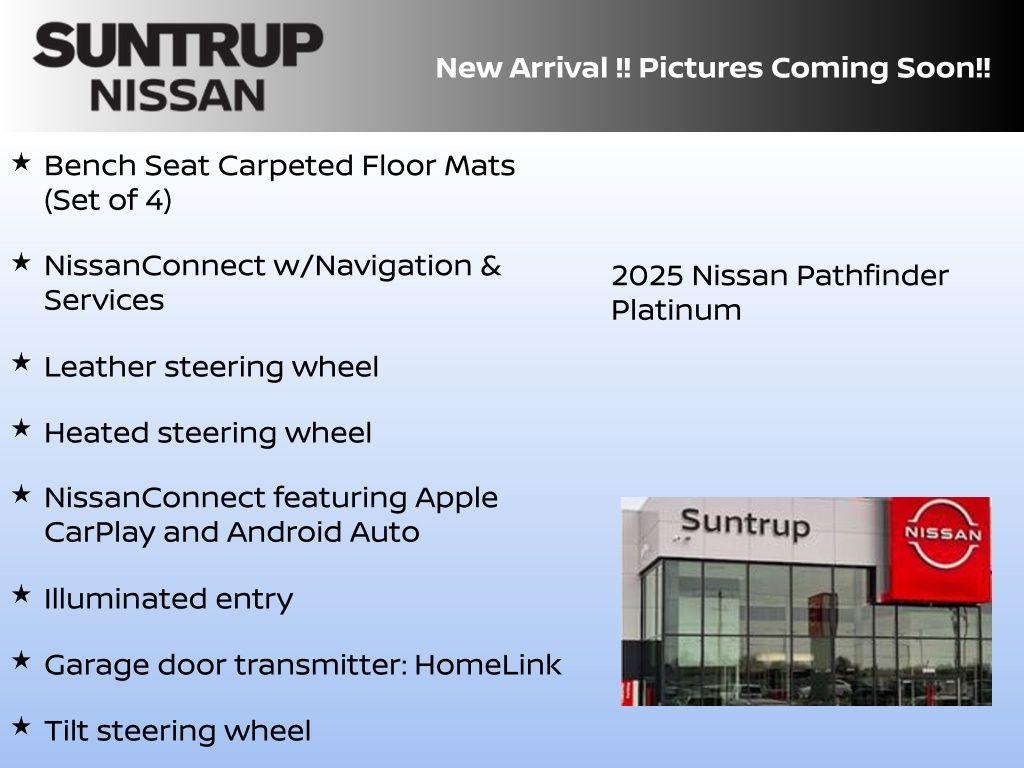 SUNTRUP
NISSAN

New Arrival !! Pictures Coming Soon!!

★ Bench Seat Carpeted Floor Mats (Set of 4)

★ NissanConnect w/Navigation & Services

★ Leather steering wheel

★ Heated steering wheel

★ NissanConnect featuring Apple CarPlay and Android Auto

★ Illuminated entry

★ Garage door transmitter: HomeLink

★ Tilt steering wheel

2025 Nissan Pathfinder Platinum

Suntrup

NISSAN